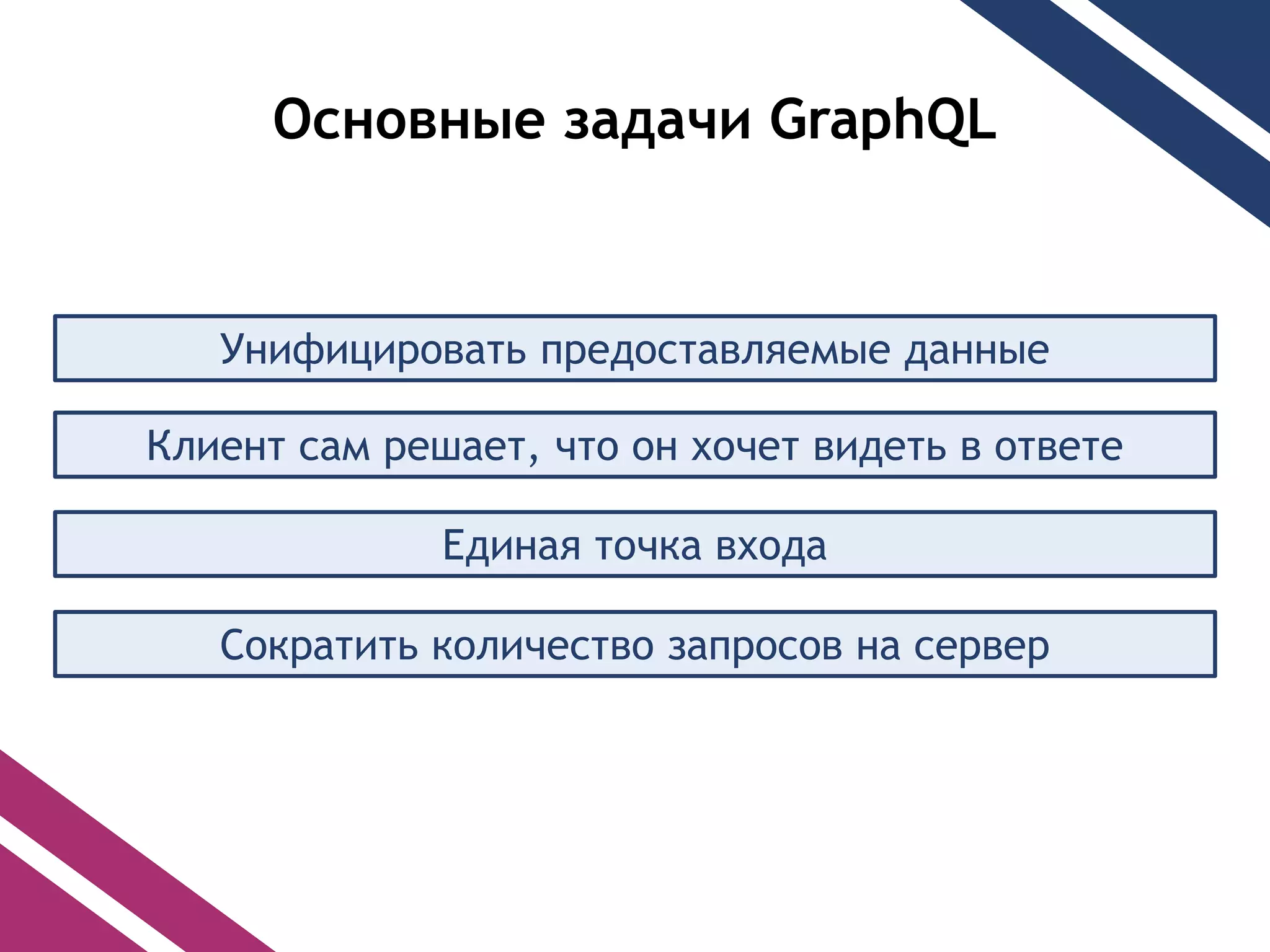 Основные задачи GraphQL

Унифицировать предоставляемые данные

Клиент сам решает, что он хочет видеть в ответе

Единая точка входа

Сократить количество запросов на сервер